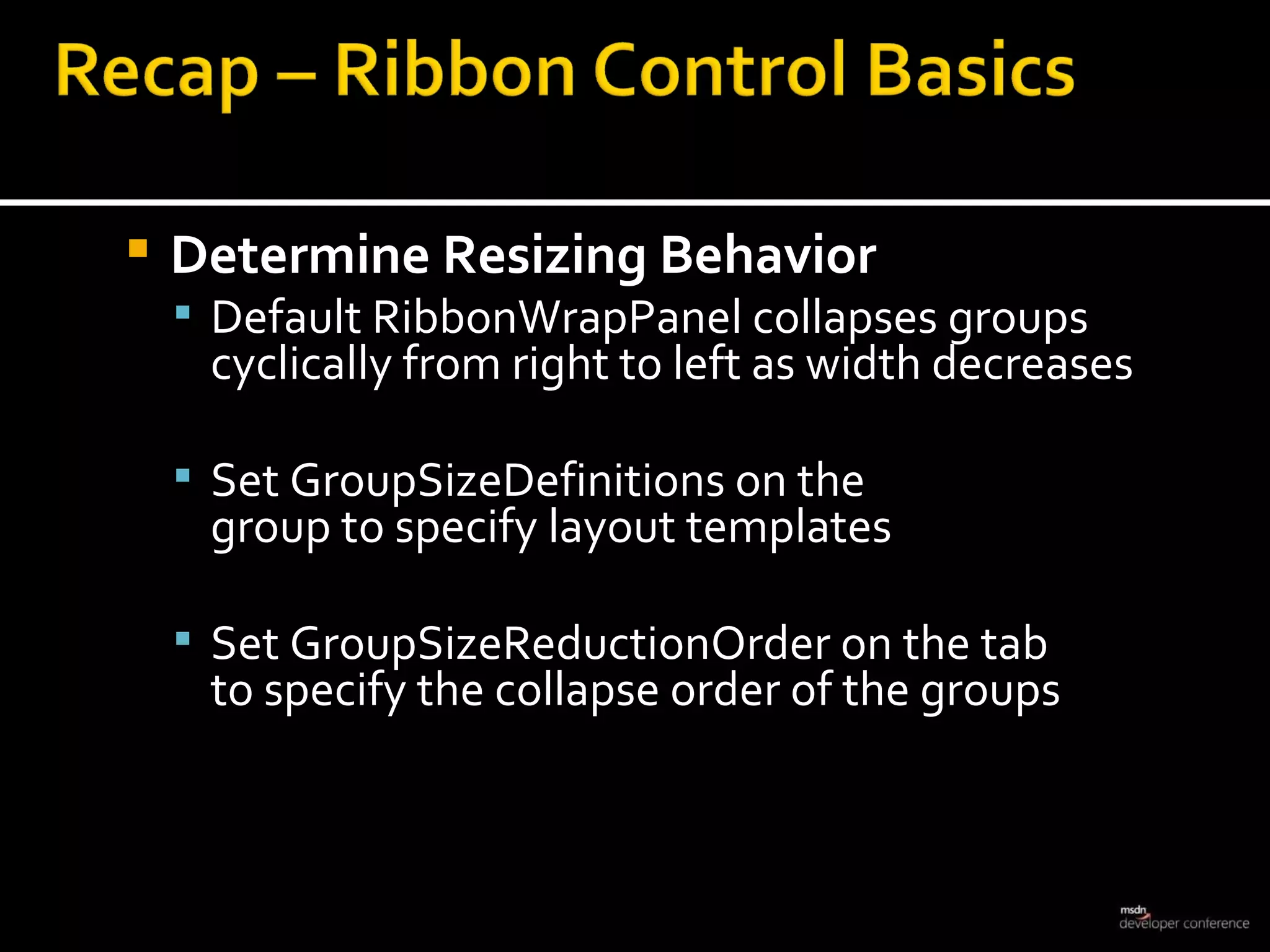 Recap – Ribbon Control Basics

Determine Resizing Behavior

Default RibbonWrapPanel collapses groups cyclically from right to left as width decreases

Set GroupSizeDefinitions on the group to specify layout templates

Set GroupSizeReductionOrder on the tab to specify the collapse order of the groups

msdn developer conference